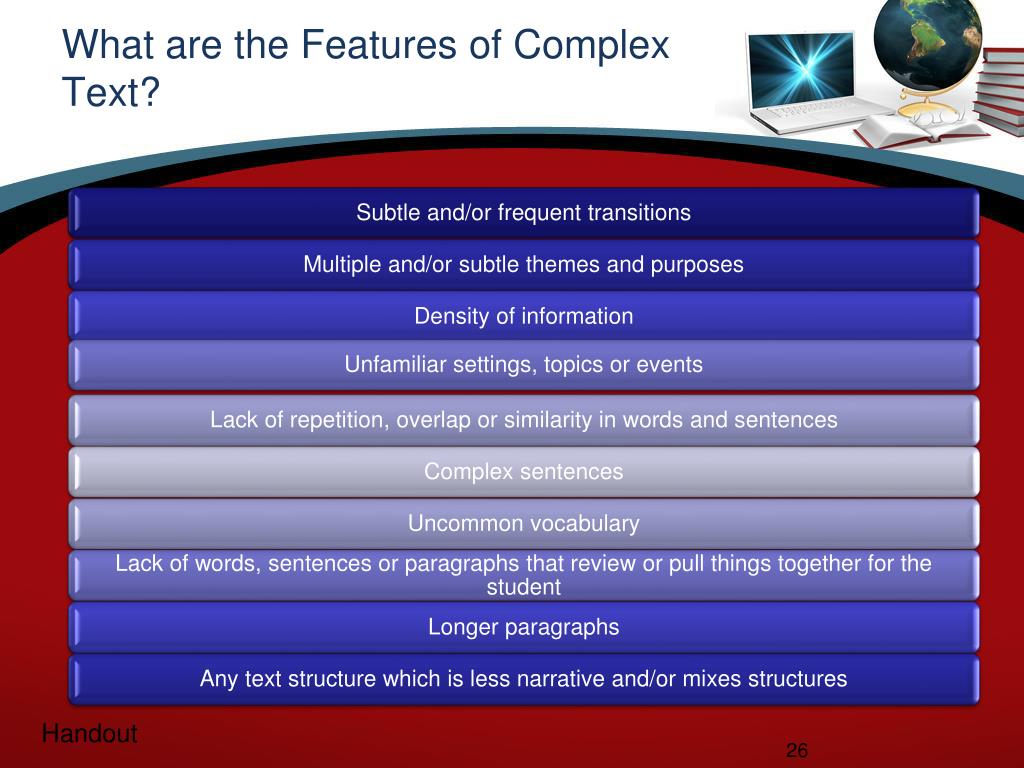 What are the Features of Complex Text?

Subtle and/or frequent transitions

Multiple and/or subtle themes and purposes

Density of information

Unfamiliar settings, topics or events

Lack of repetition, overlap or similarity in words and sentences

Complex sentences

Uncommon vocabulary

Lack of words, sentences or paragraphs that review or pull things together for the student

Longer paragraphs

Any text structure which is less narrative and/or mixes structures

Handout

26